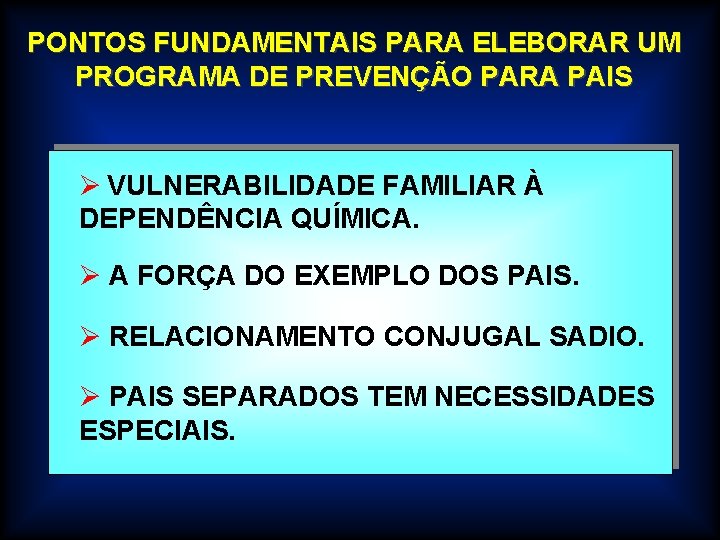 PONTOS FUNDAMENTAIS PARA ELEBORAR UM PROGRAMA DE PREVENÇÃO PARA PAIS

➢ VULNERABILIDADE FAMILIAR À DEPENDÊNCIA QUÍMICA.

➢ A FORÇA DO EXEMPLO DOS PAIS.

➢ RELACIONAMENTO CONJUGAL SADIO.

➢ PAIS SEPARADOS TEM NECESSIDADES ESPECIAIS.